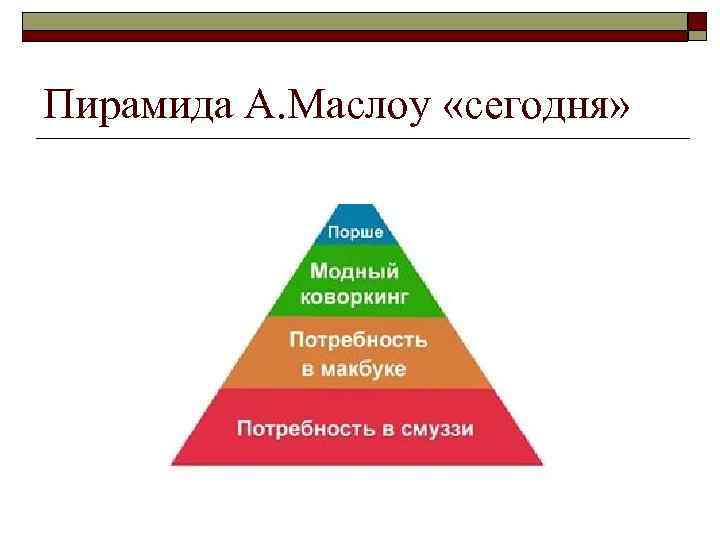 Пирамида А.Маслоу «сегодня»

Порше

Модный коворкинг

Потребность в макбуке

Потребность в смузи